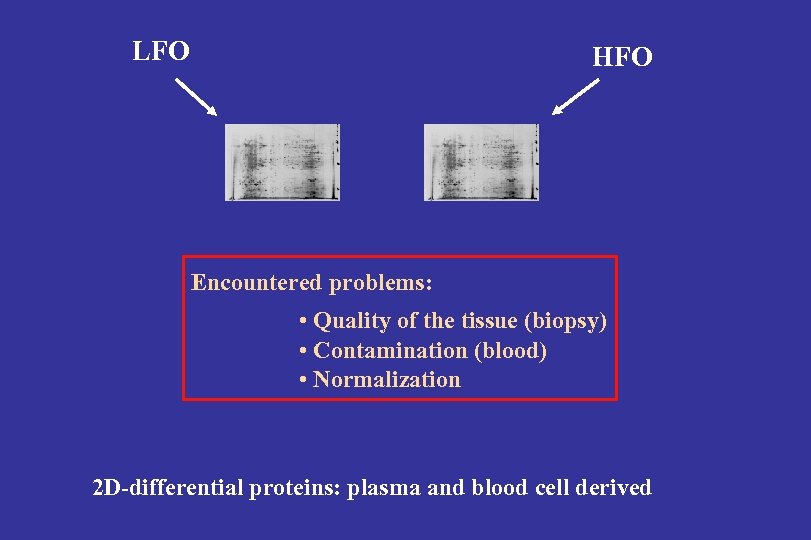 LFO

HFO

Encountered problems:

• Quality of the tissue (biopsy)
• Contamination (blood)
• Normalization

2D-differential proteins: plasma and blood cell derived